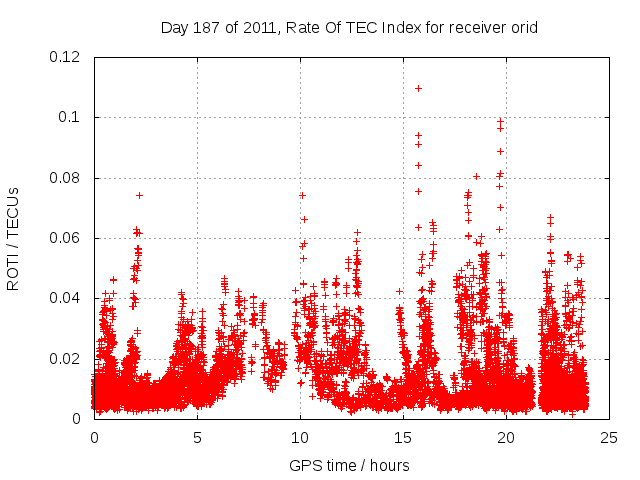 Day 187 of 2011, Rate Of TEC Index for receiver orid

ROTI / TECUs

0.12
0.1
0.08
0.06
0.04
0.02
0

0 5 10 15 20 25

GPS time / hours